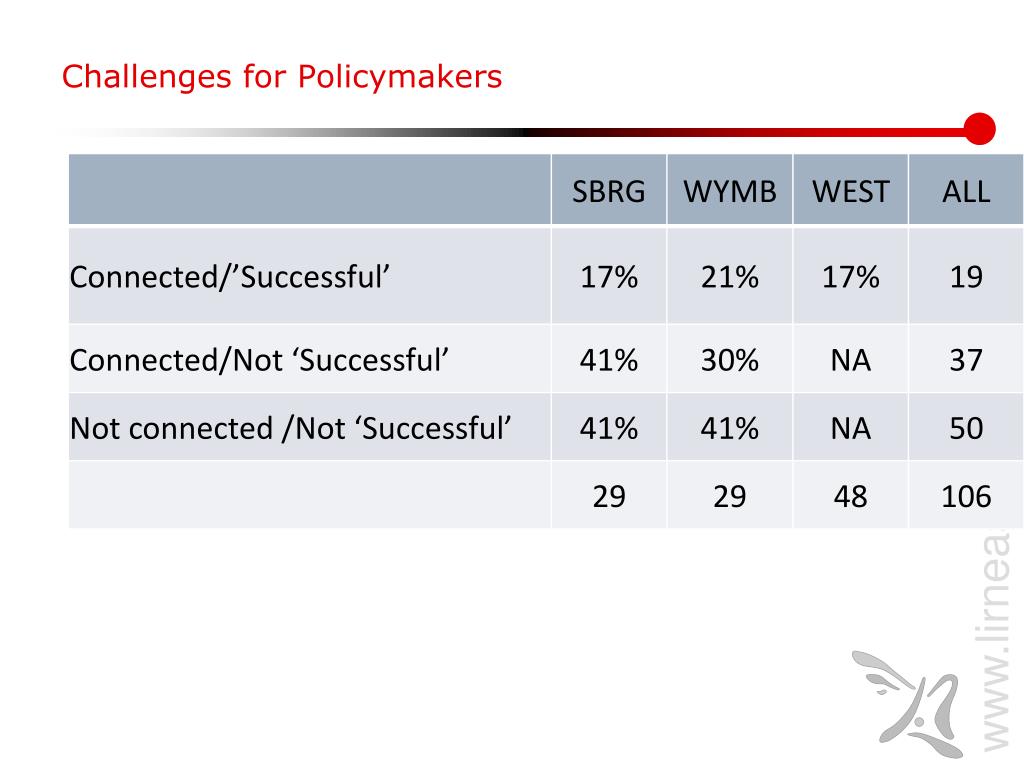 Challenges for Policymakers

| | SBRG | WYMB | WEST | ALL |
|---|---|---|---|---|
| Connected/’Successful’ | 17% | 21% | 17% | 19 |
| Connected/Not ‘Successful’ | 41% | 30% | NA | 37 |
| Not connected /Not ‘Successful’ | 41% | 41% | NA | 50 |
| | 29 | 29 | 48 | 106 |

www.lirnea